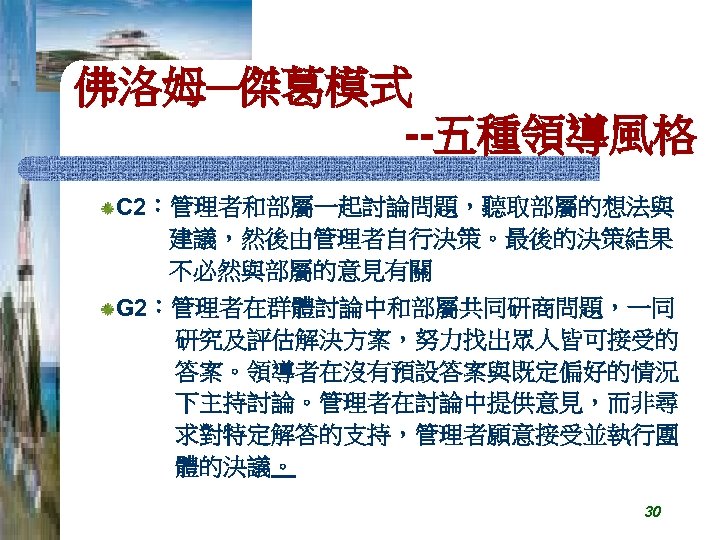 佛洛姆─傑葛模式
--五種領導風格

C2：管理者和部屬一起討論問題，聽取部屬的想法與建議，然後由管理者自行決策。最後的決策結果不必然與部屬的意見有關

G2：管理者在群體討論中和部屬共同研商問題，一同研究及評估解決方案，努力找出眾人皆可接受的答案。領導者在沒有預設答案與既定偏好的情況下主持討論。管理者在討論中提供意見，而非尋求對特定解答的支持，管理者願意接受並執行團體的決議。

30